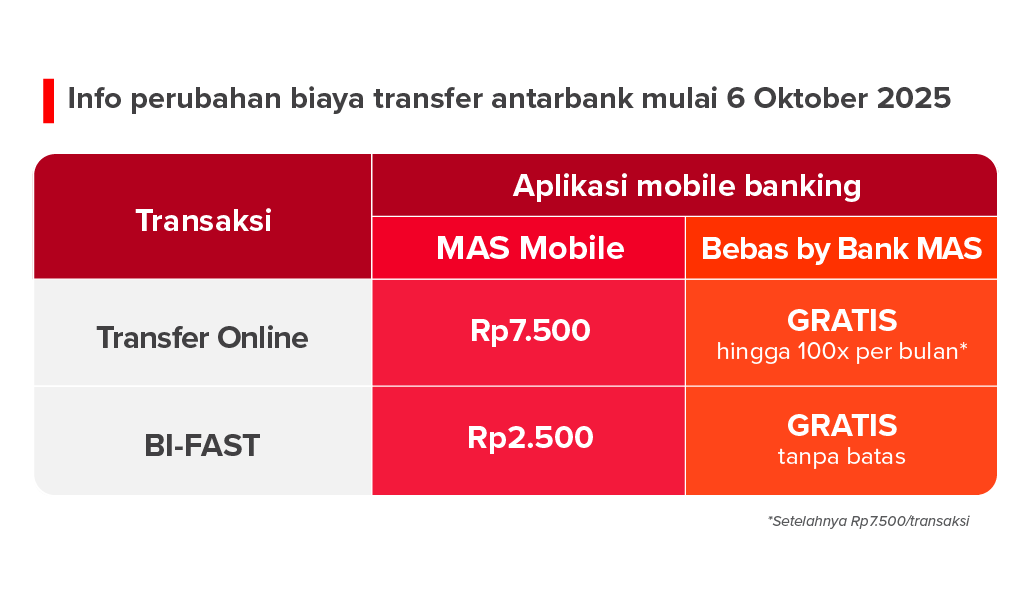 Info perubahan biaya transfer antarbank mulai 6 Oktober 2025

| Transaksi | Aplikasi mobile banking | |
|---|---|---|
| | MAS Mobile | Bebas by Bank MAS |
| Transfer Online | Rp7.500 | GRATIS hingga 100x per bulan* |
| BI-FAST | Rp2.500 | GRATIS tanpa batas |

*Setelahnya Rp7.500/transaksi